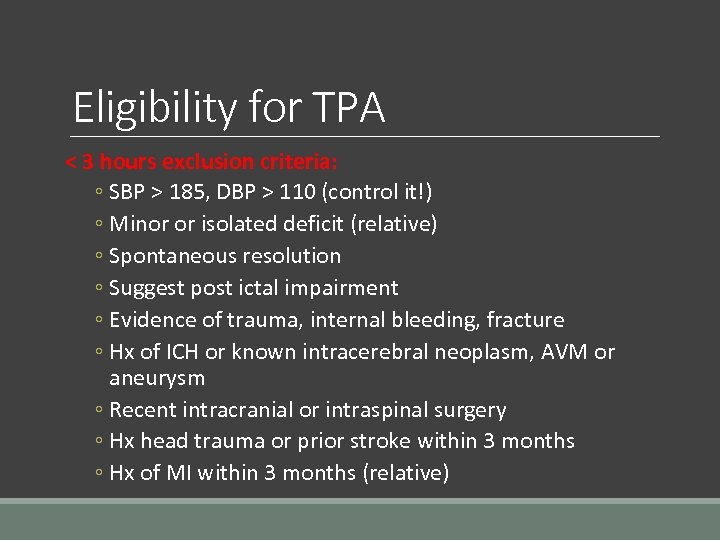 Eligibility for TPA

< 3 hours exclusion criteria:

◦ SBP > 185, DBP > 110 (control it!)
◦ Minor or isolated deficit (relative)
◦ Spontaneous resolution
◦ Suggest post ictal impairment
◦ Evidence of trauma, internal bleeding, fracture
◦ Hx of ICH or known intracerebral neoplasm, AVM or aneurysm
◦ Recent intracranial or intraspinal surgery
◦ Hx head trauma or prior stroke within 3 months
◦ Hx of MI within 3 months (relative)